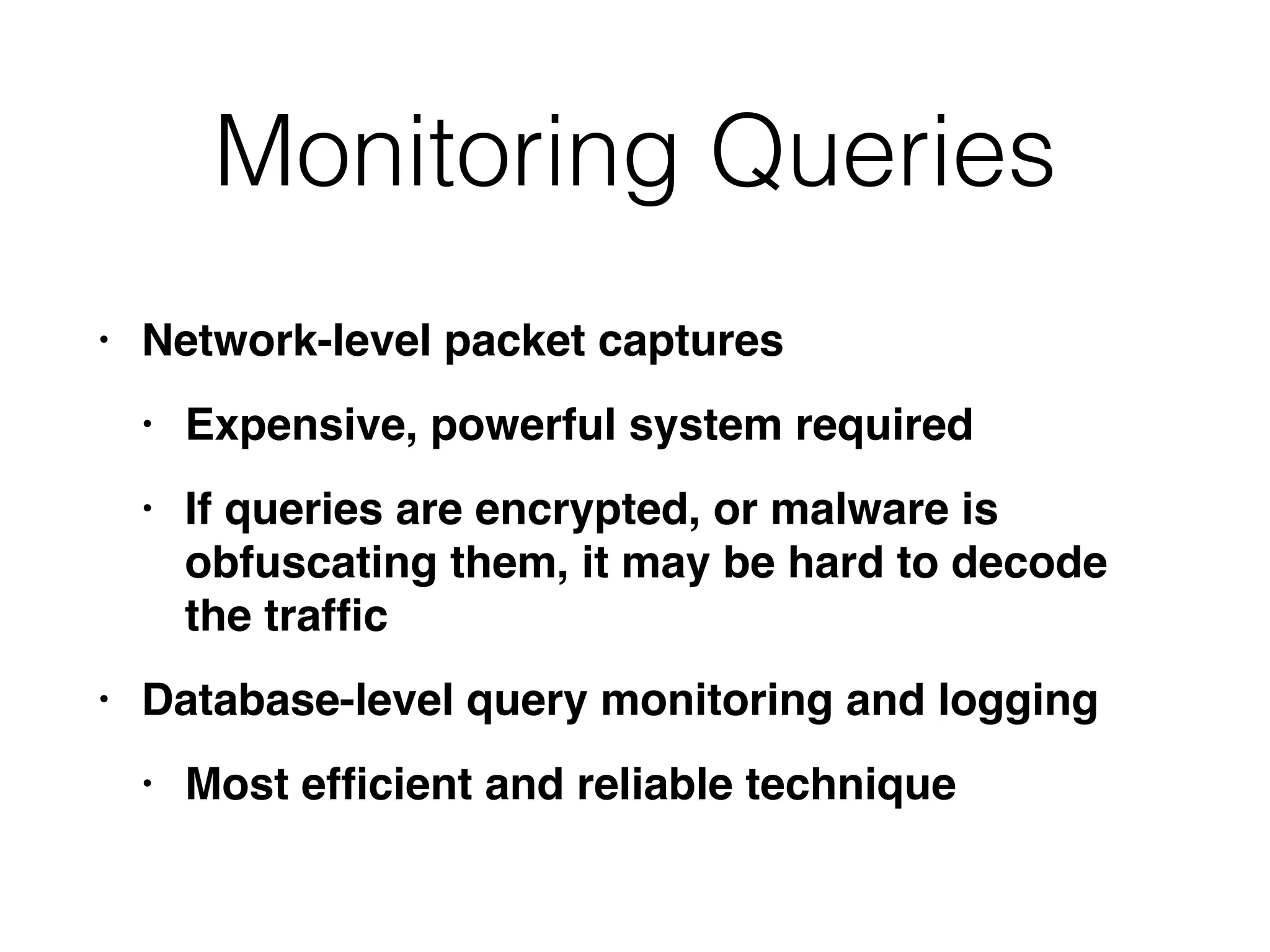 Monitoring Queries

• Network-level packet captures

• Expensive, powerful system required

• If queries are encrypted, or malware is obfuscating them, it may be hard to decode the traffic

• Database-level query monitoring and logging

• Most efficient and reliable technique